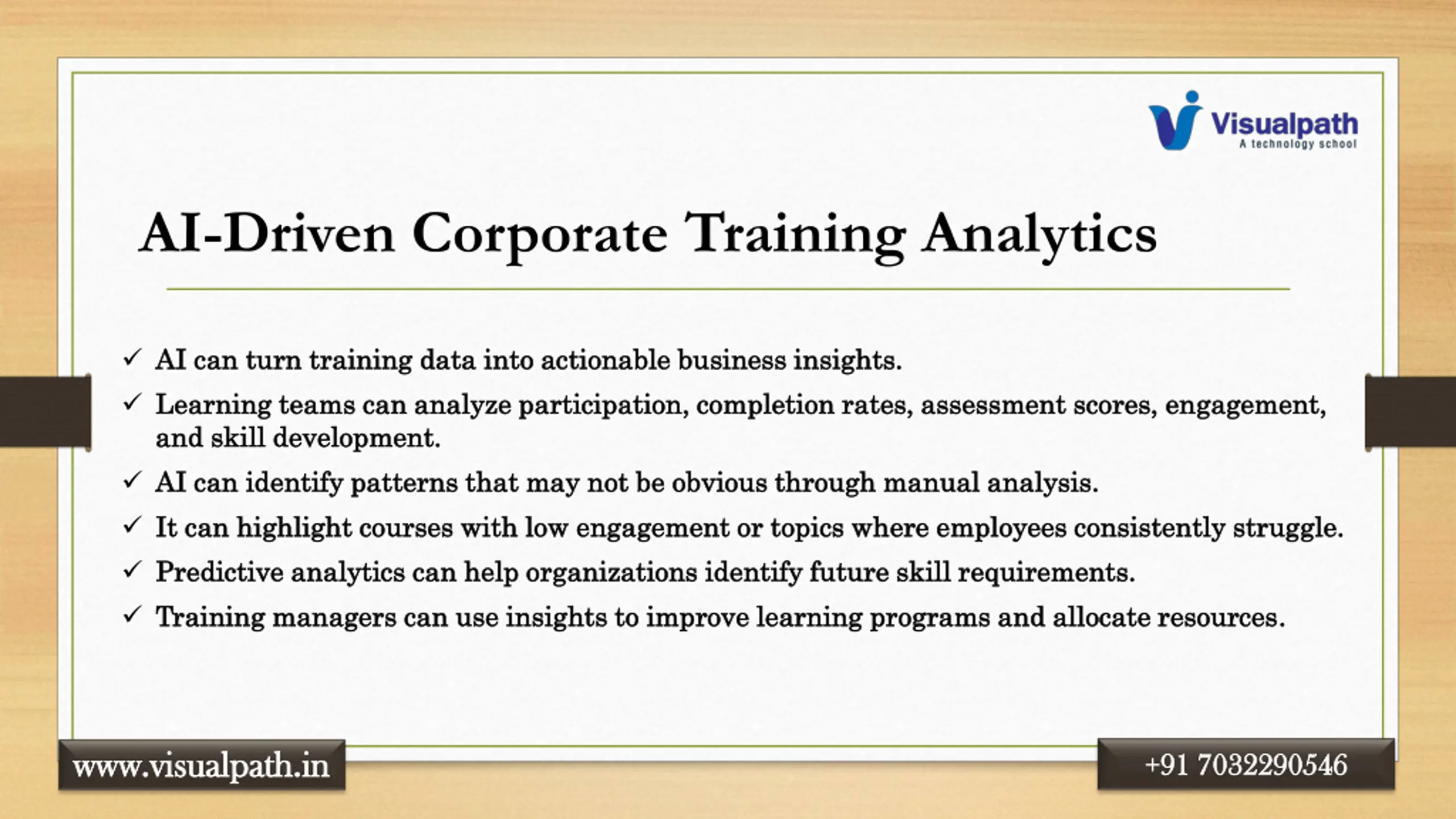 Visualpath
A technology school

AI-Driven Corporate Training Analytics

✓ AI can turn training data into actionable business insights.
✓ Learning teams can analyze participation, completion rates, assessment scores, engagement, and skill development.
✓ AI can identify patterns that may not be obvious through manual analysis.
✓ It can highlight courses with low engagement or topics where employees consistently struggle.
✓ Predictive analytics can help organizations identify future skill requirements.
✓ Training managers can use insights to improve learning programs and allocate resources.

www.visualpath.in

+91 7032290546